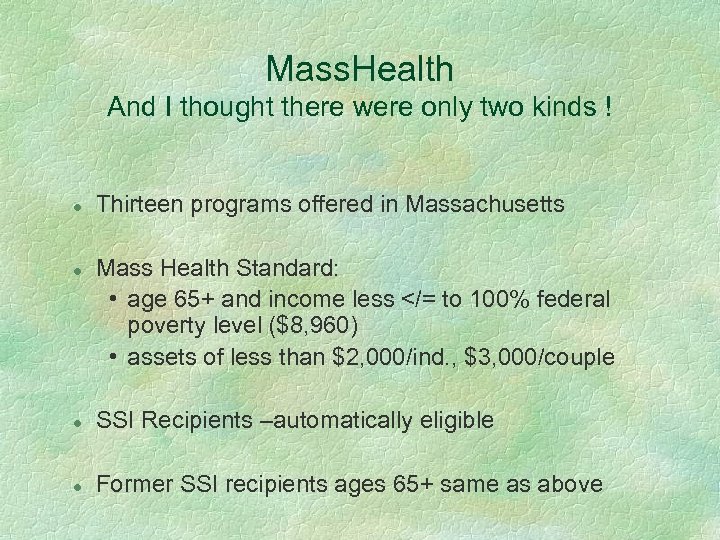 MassHealth
And I thought there were only two kinds !

- Thirteen programs offered in Massachusetts

- Mass Health Standard:
  • age 65+ and income less </= to 100% federal poverty level ($8,960)
  • assets of less than $2,000/ind., $3,000/couple

- SSI Recipients –automatically eligible

- Former SSI recipients ages 65+ same as above